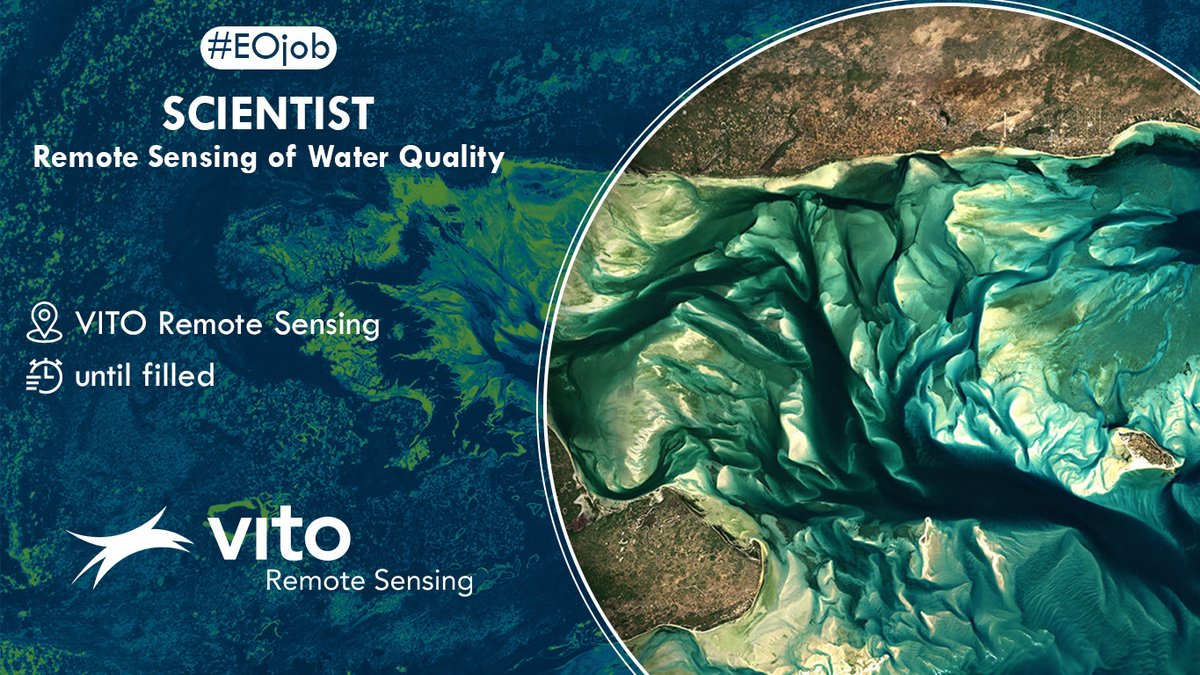 #EOjob

SCIENTIST
Remote Sensing of Water Quality

VITO Remote Sensing
until filled

vito
Remote Sensing